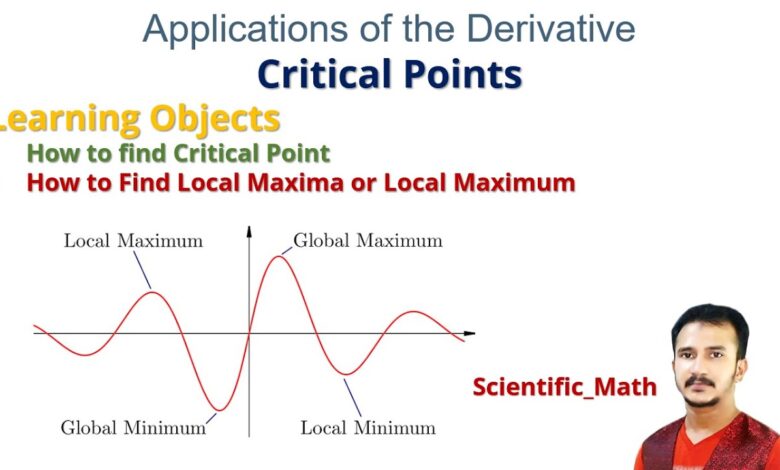 Applications of the Derivative
Critical Points

earning Objects
How to find Critical Point
How to Find Local Maxima or Local Maximum

Local Maximum
Global Maximum
Global Minimum
Local Minimum

Scientific_Math